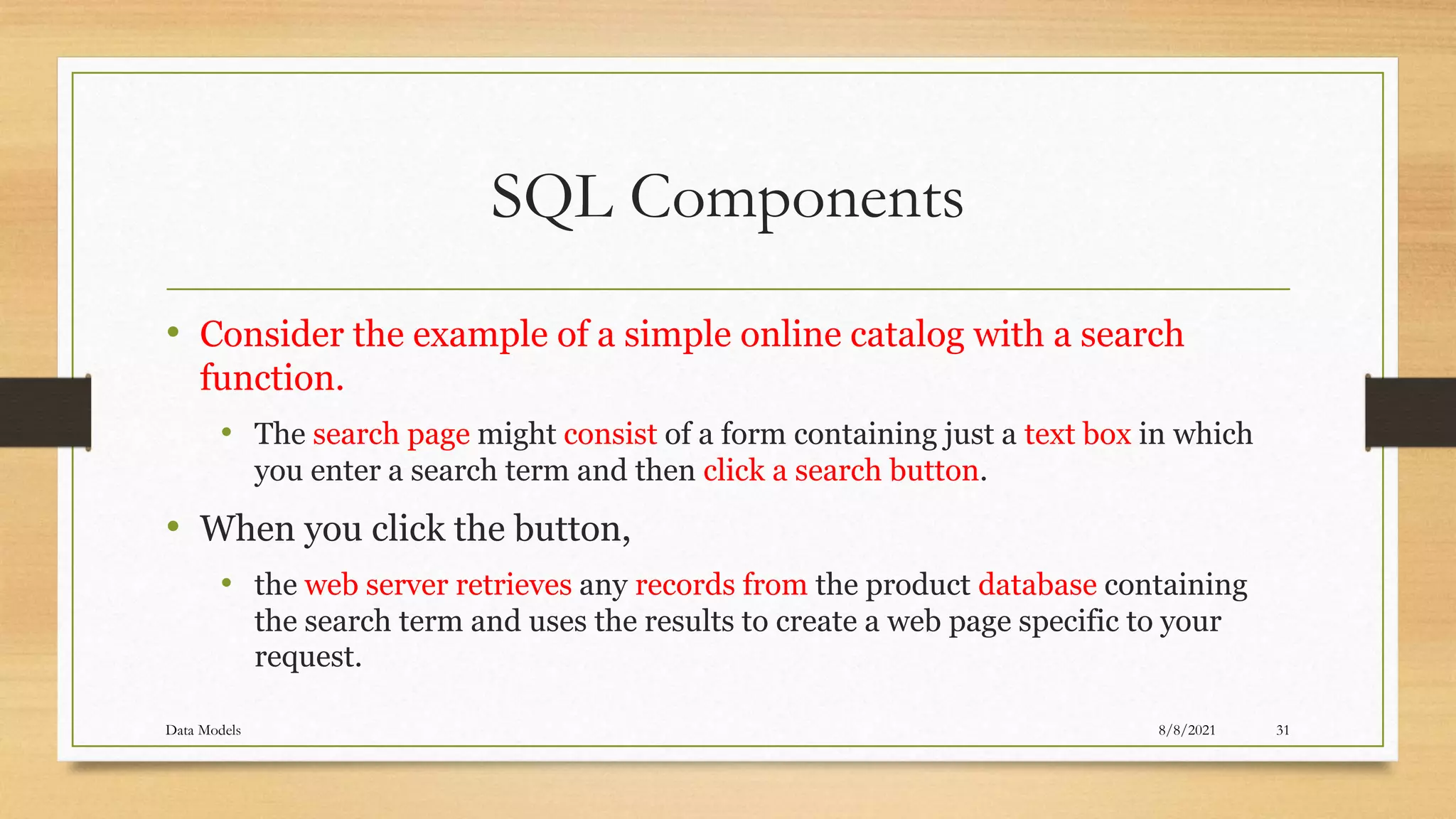 SQL Components

• Consider the example of a simple online catalog with a search function.

• The search page might consist of a form containing just a text box in which you enter a search term and then click a search button.

• When you click the button,

• the web server retrieves any records from the product database containing the search term and uses the results to create a web page specific to your request.

Data Models

8/8/2021

31